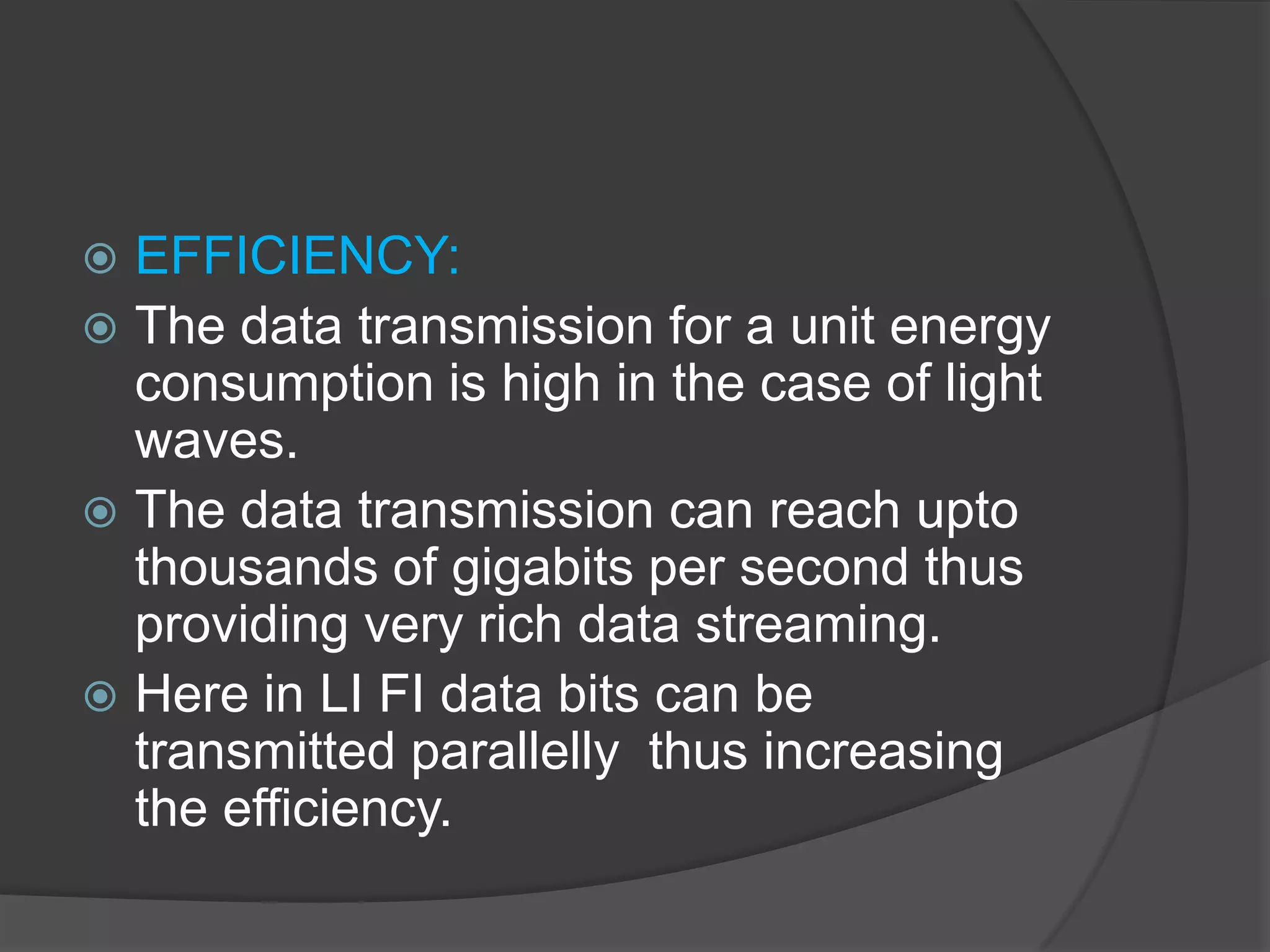 EFFICIENCY:

The data transmission for a unit energy consumption is high in the case of light waves.

The data transmission can reach upto thousands of gigabits per second thus providing very rich data streaming.

Here in LI FI data bits can be transmitted parallelly  thus increasing the efficiency.